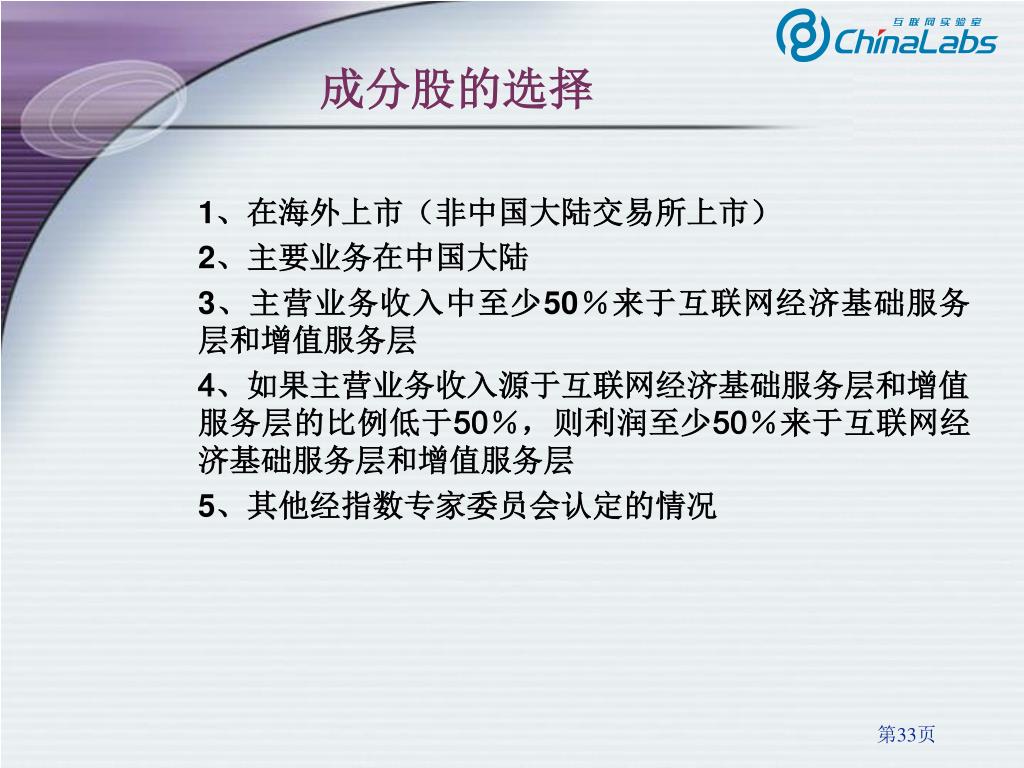 互联网实验室
ChinaLabs

成分股的选择

1、在海外上市（非中国大陆交易所上市）

2、主要业务在中国大陆

3、主营业务收入中至少50％来于互联网经济基础服务层和增值服务层

4、如果主营业务收入源于互联网经济基础服务层和增值服务层的比例低于50％，则利润至少50％来于互联网经济基础服务层和增值服务层

5、其他经指数专家委员会认定的情况

第33页